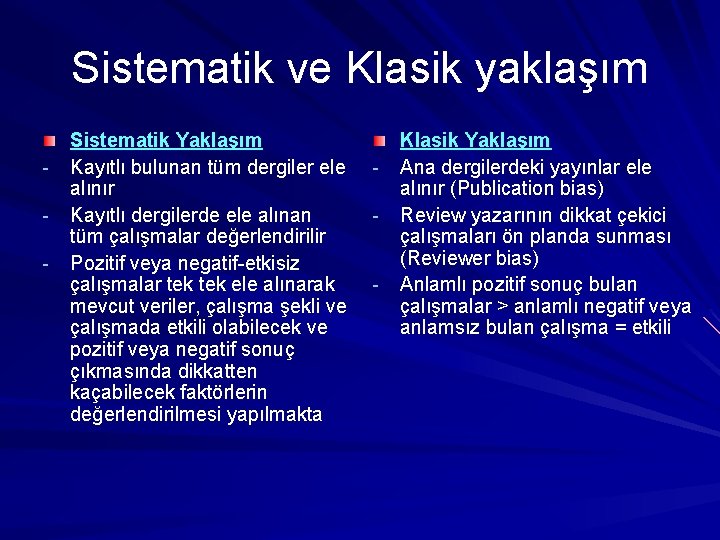 Sistematik ve Klasik yaklaşım

Sistematik Yaklaşım

- Kayıtlı bulunan tüm dergiler ele alınır

- Kayıtlı dergilerde ele alınan tüm çalışmalar değerlendirilir

- Pozitif veya negatif-etkisiz çalışmalar tek tek ele alınarak mevcut veriler, çalışma şekli ve çalışmada etkili olabilecek ve pozitif veya negatif sonuç çıkmasında dikkatten kaçabilecek faktörlerin değerlendirilmesi yapılmakta

Klasik Yaklaşım

- Ana dergilerdeki yayınlar ele alınır (Publication bias)

- Review yazarının dikkat çekici çalışmaları ön planda sunması (Reviewer bias)

- Anlamlı pozitif sonuç bulan çalışmalar > anlamlı negatif veya anlamsız bulan çalışma = etkili